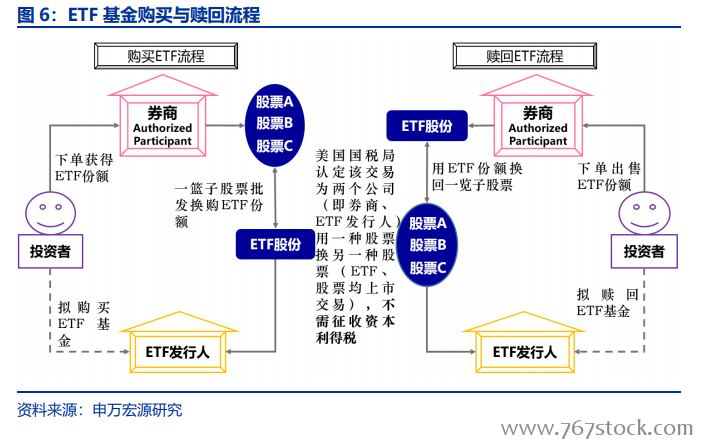 图 6：ETF 基金购买与赎回流程

购买ETF流程

券商
Authorized Participant

股票A
股票B
股票C

下单获得ETF份额

一篮子股票批发换购ETF份额

投资者

ETF股份

拟购买ETF基金

ETF发行人

美国国税局认定该交易为两个公司（即券商、ETF发行人）用一种股票换另一种股票（ETF、股票均上市交易），不需征收资本利得税

赎回ETF流程

ETF股份

券商
Authorized Participant

用ETF份额换回一览子股票

下单出售ETF份额

股票A
股票B
股票C

投资者

拟赎回ETF基金

ETF发行人

资料来源：申万宏源研究

www.767stock.com